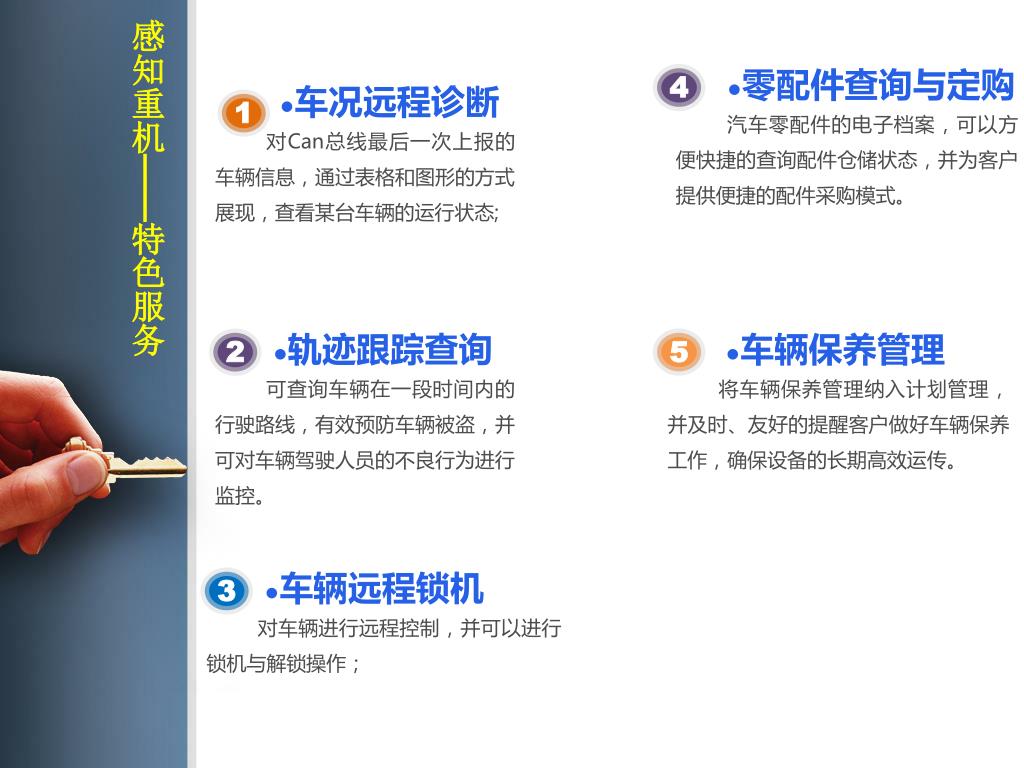 感知重机——特色服务

1 •车况远程诊断

对Can总线最后一次上报的车辆信息，通过表格和图形的方式展现，查看某台车辆的运行状态;

2 •轨迹跟踪查询

可查询车辆在一段时间内的行驶路线，有效预防车辆被盗，并可对车辆驾驶人员的不良行为进行监控。

3 •车辆远程锁机

对车辆进行远程控制，并可以进行锁机与解锁操作；

4 •零配件查询与定购

汽车零配件的电子档案，可以方便快捷的查询配件仓储状态，并为客户提供便捷的配件采购模式。

5 •车辆保养管理

将车辆保养管理纳入计划管理，并及时、友好的提醒客户做好车辆保养工作，确保设备的长期高效运传。